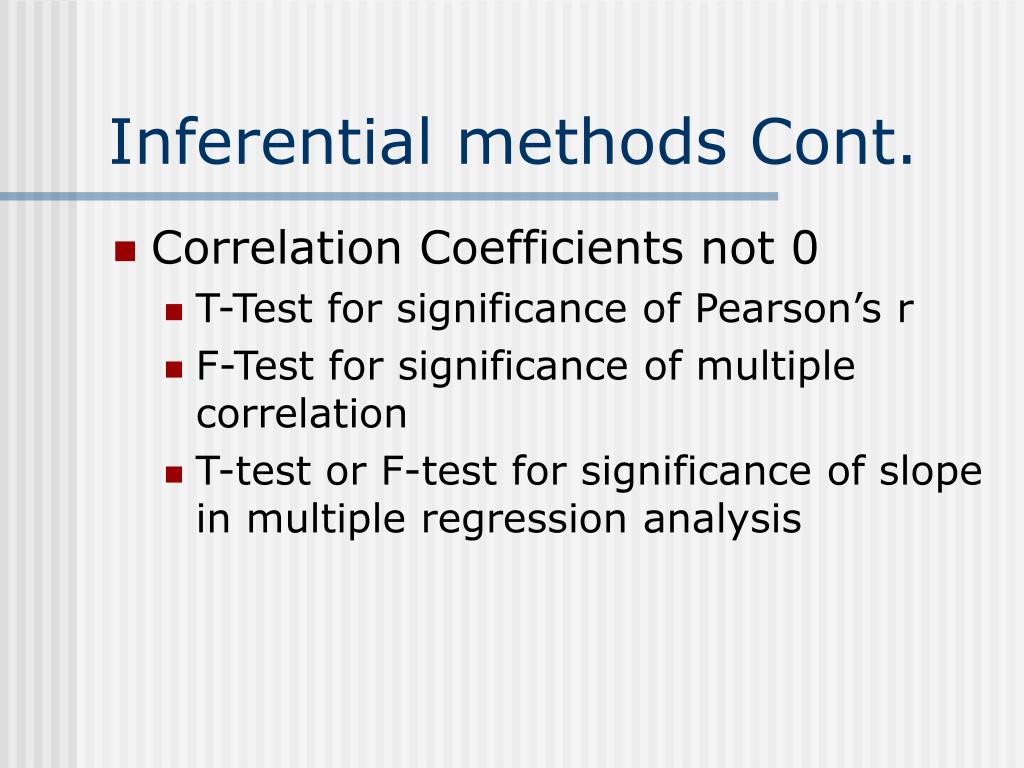 Inferential methods Cont.

Correlation Coefficients not 0

T-Test for significance of Pearson’s r

F-Test for significance of multiple correlation

T-test or F-test for significance of slope in multiple regression analysis